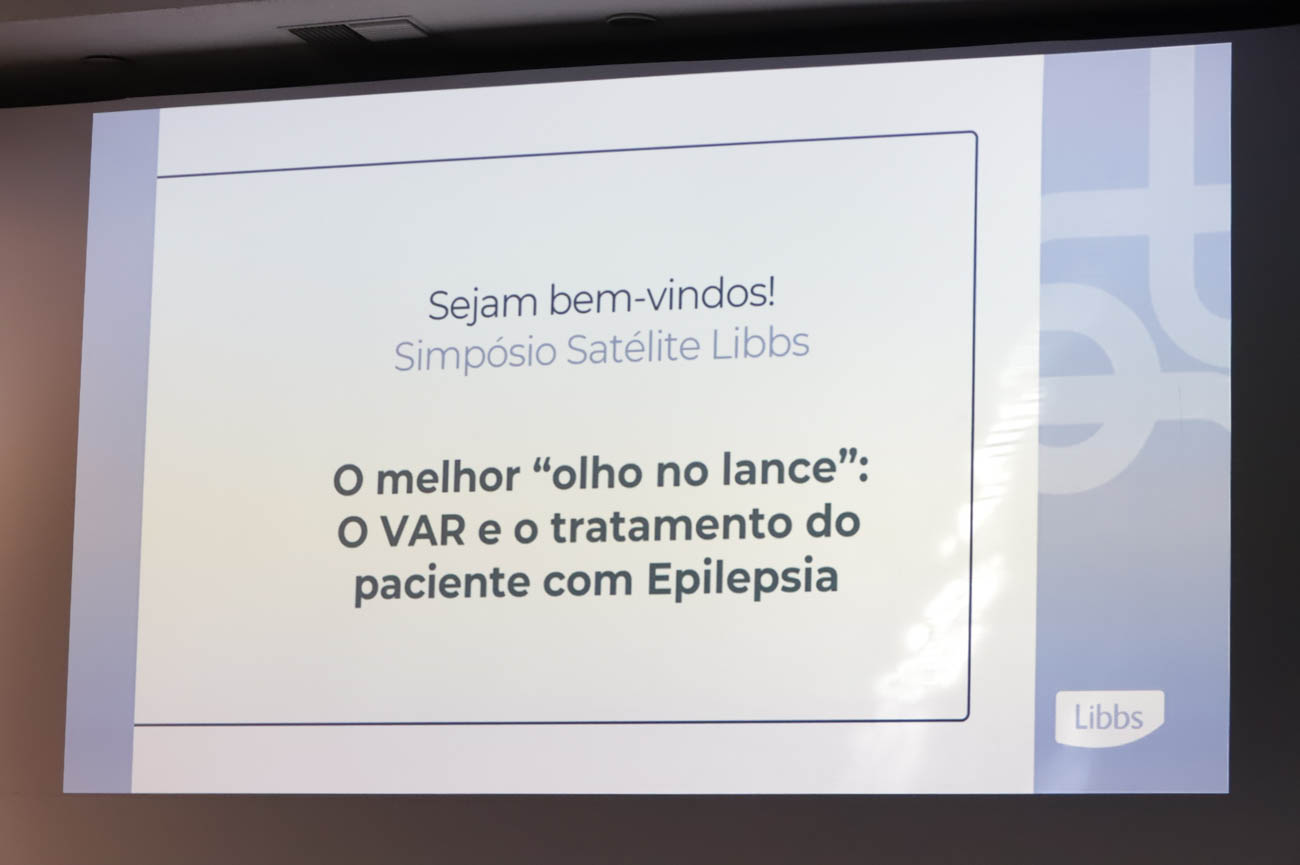 Sejam bem-vindos!
Simpósio Satélite Libbs

O melhor “olho no lance”:
O VAR e o tratamento do paciente com Epilepsia

Libbs